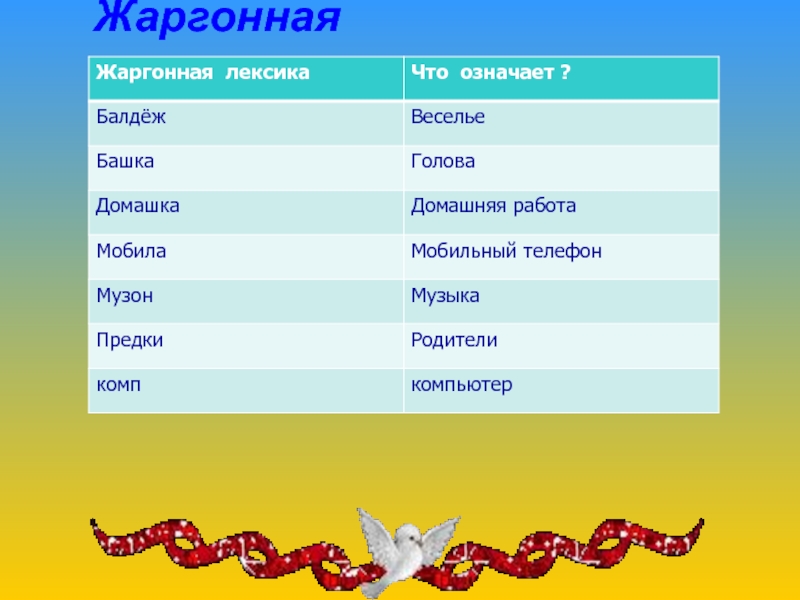 Жаргонная

| Жаргонная лексика | Что означает ? |
|---|---|
| Балдёж | Веселье |
| Башка | Голова |
| Домашка | Домашняя работа |
| Мобила | Мобильный телефон |
| Музон | Музыка |
| Предки | Родители |
| комп | компьютер |